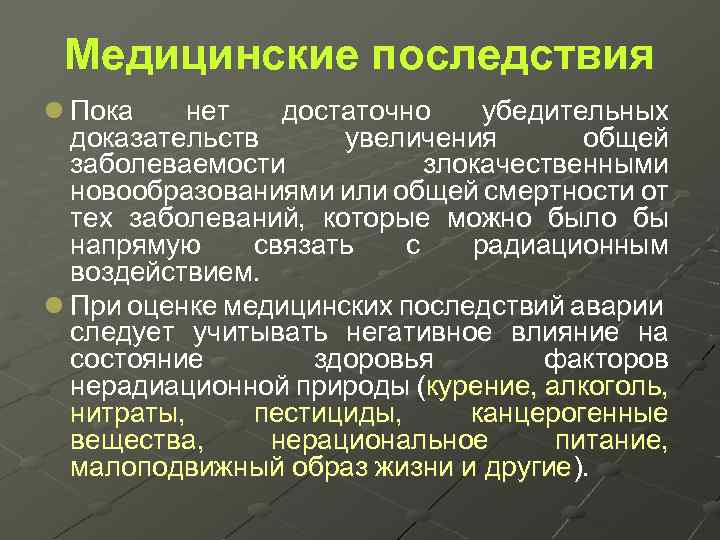 Медицинские последствия

Пока нет достаточно убедительных доказательств увеличения общей заболеваемости злокачественными новообразованиями или общей смертности от тех заболеваний, которые можно было бы напрямую связать с радиационным воздействием.

При оценке медицинских последствий аварии следует учитывать негативное влияние на состояние здоровья факторов нерадиационной природы (курение, алкоголь, нитраты, пестициды, канцерогенные вещества, нерациональное питание, малоподвижный образ жизни и другие).